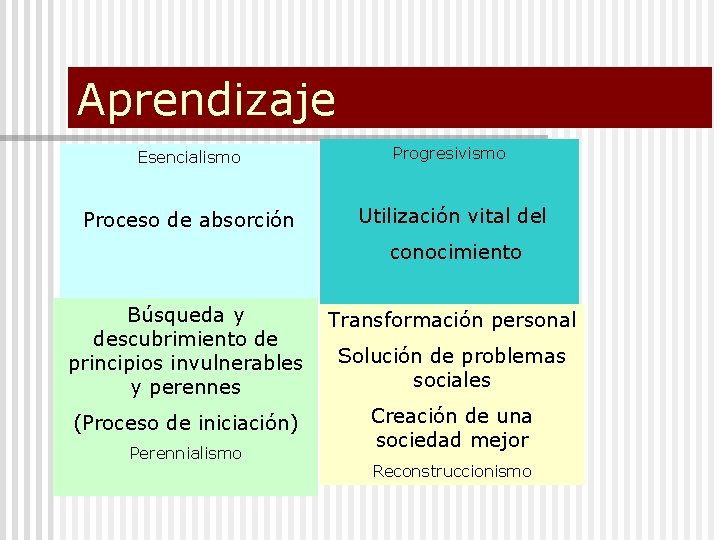 Aprendizaje

Esencialismo

Proceso de absorción

Progresivismo

Utilización vital del conocimiento

Búsqueda y descubrimiento de principios invulnerables y perennes

(Proceso de iniciación)

Perennialismo

Transformación personal

Solución de problemas sociales

Creación de una sociedad mejor

Reconstruccionismo